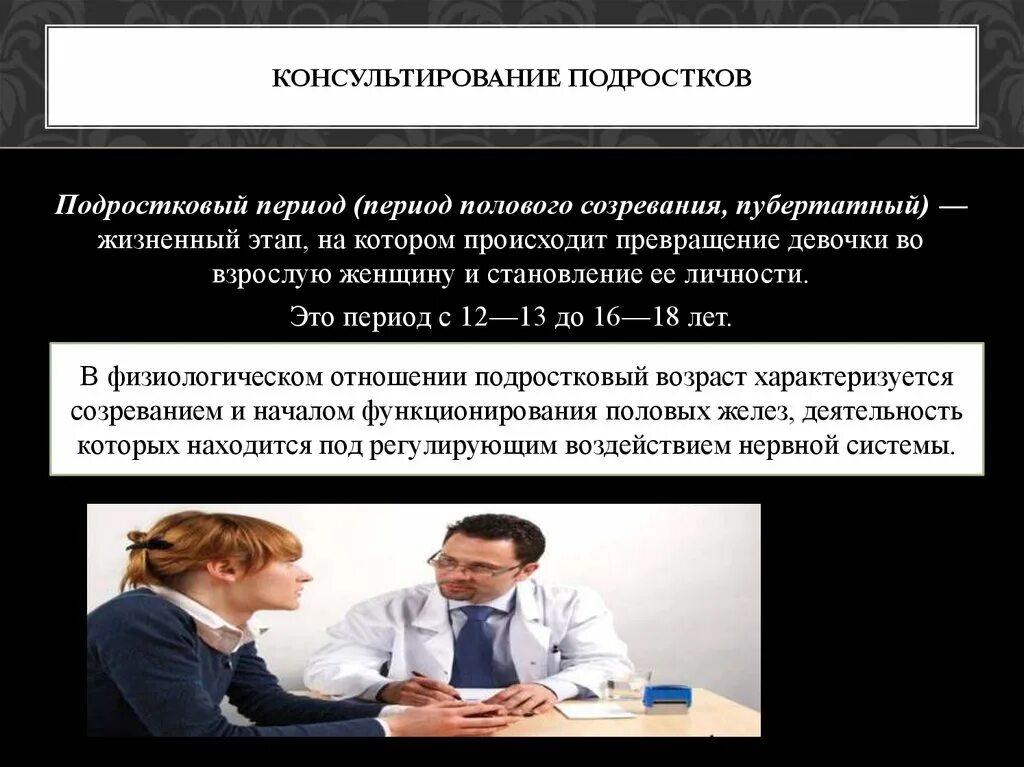 КОНСУЛЬТИРОВАНИЕ ПОДРОСТКОВ

Подростковый период (период полового созревания, пубертатный) — жизненный этап, на котором происходит превращение девочки во взрослую женщину и становление ее личности.

Это период с 12—13 до 16—18 лет.

В физиологическом отношении подростковый возраст характеризуется созреванием и началом функционирования половых желез, деятельность которых находится под регулирующим воздействием нервной системы.